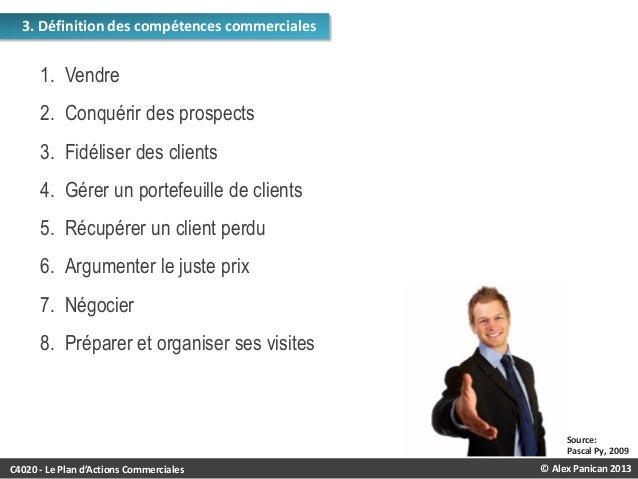 3. Définition des compétences commerciales

1. Vendre
2. Conquérir des prospects
3. Fidéliser des clients
4. Gérer un portefeuille de clients
5. Récupérer un client perdu
6. Argumenter le juste prix
7. Négocier
8. Préparer et organiser ses visites

Source:
Pascal Py, 2009

C4020 - Le Plan d'Actions Commerciales

© Alex Panican 2013